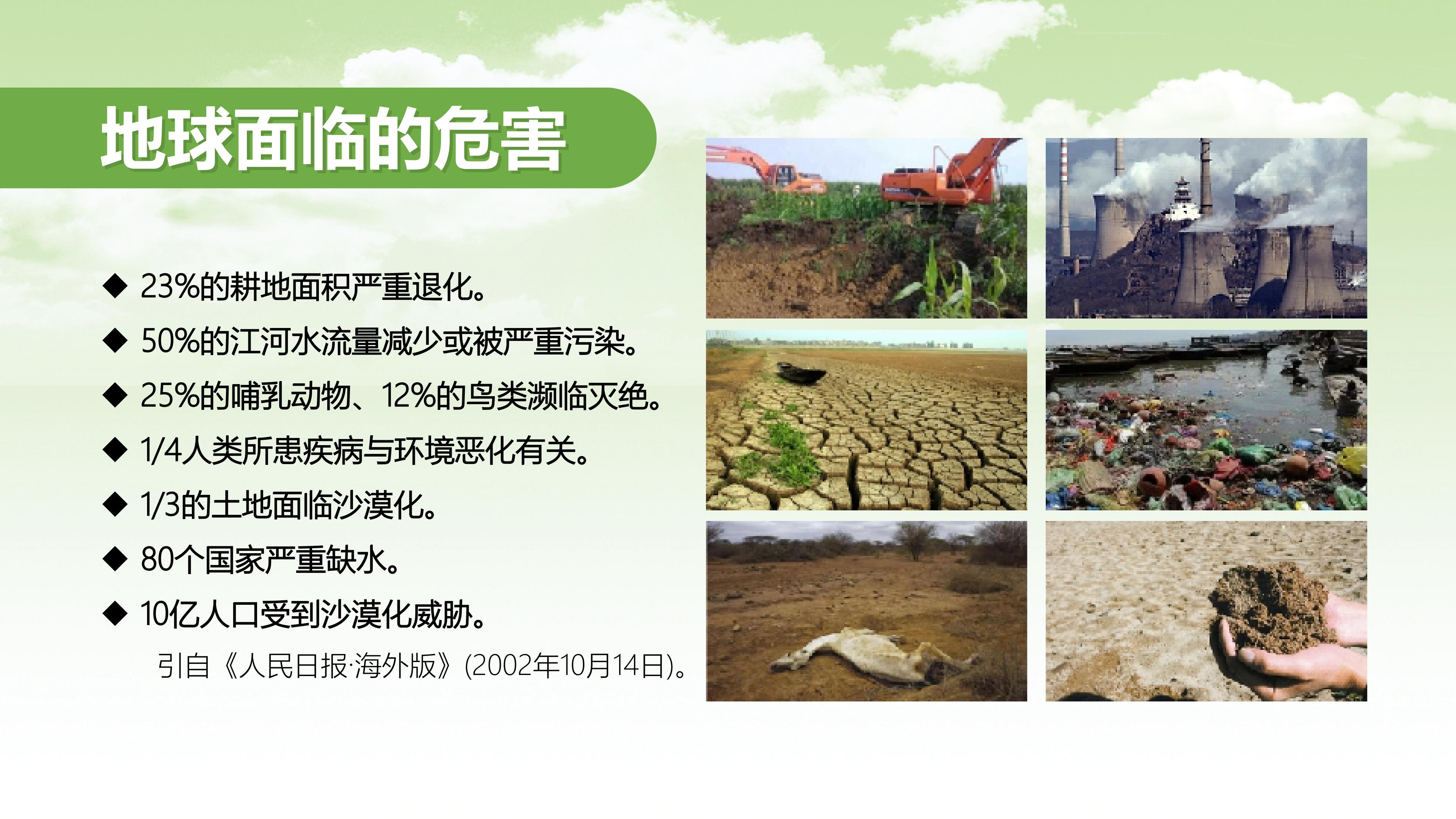 地球面临的危害

◆ 23%的耕地面积严重退化。

◆ 50%的江河水流量减少或被严重污染。

◆ 25%的哺乳动物、12%的鸟类濒临灭绝。

◆ 1/4人类所患疾病与环境恶化有关。

◆ 1/3的土地面临沙漠化。

◆ 80个国家严重缺水。

◆ 10亿人口受到沙漠化威胁。

引自《人民日报·海外版》(2002年10月14日)。